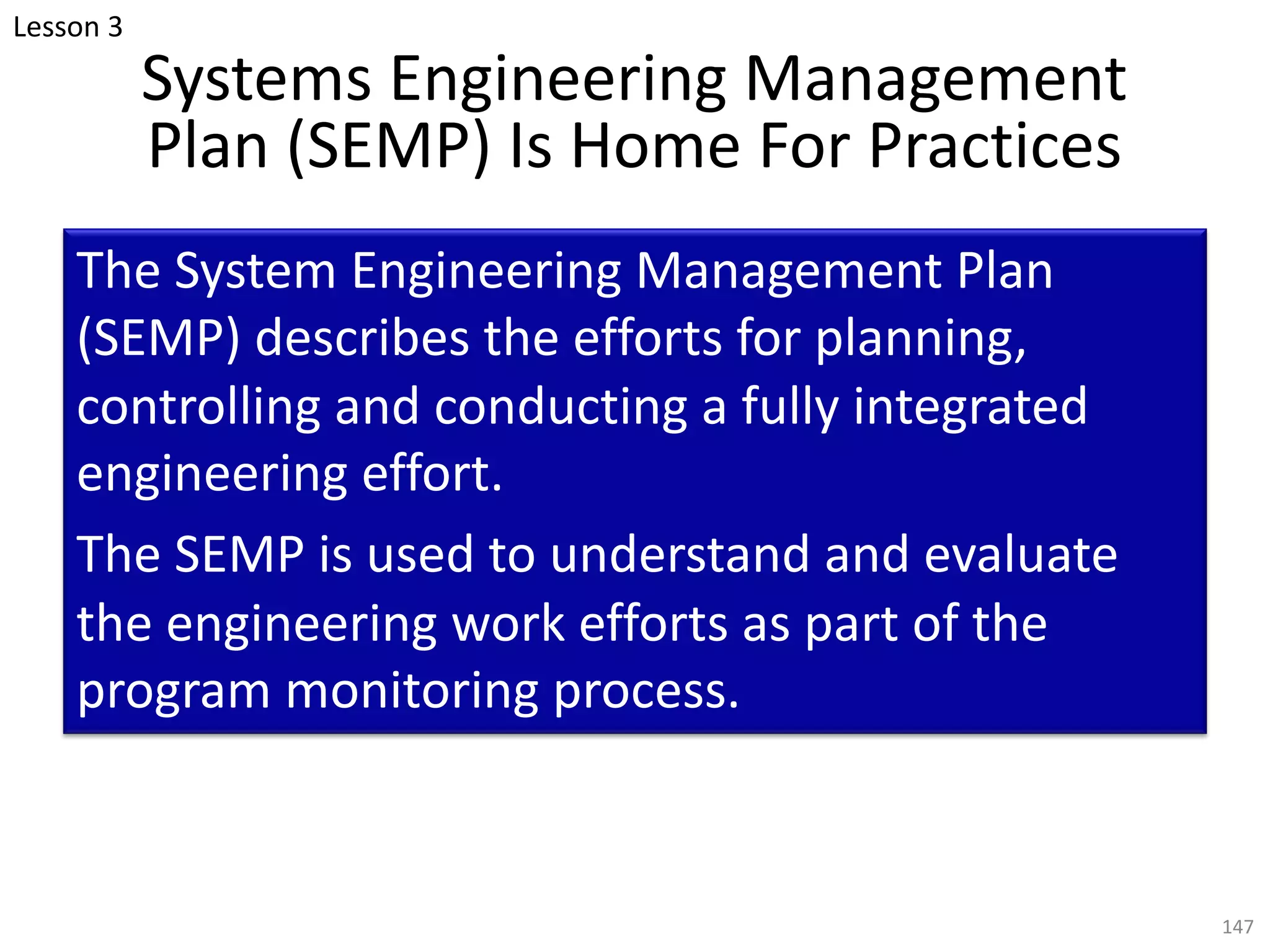 Lesson 3

Systems Engineering Management Plan (SEMP) Is Home For Practices

The System Engineering Management Plan (SEMP) describes the efforts for planning, controlling and conducting a fully integrated engineering effort.

The SEMP is used to understand and evaluate the engineering work efforts as part of the program monitoring process.

147